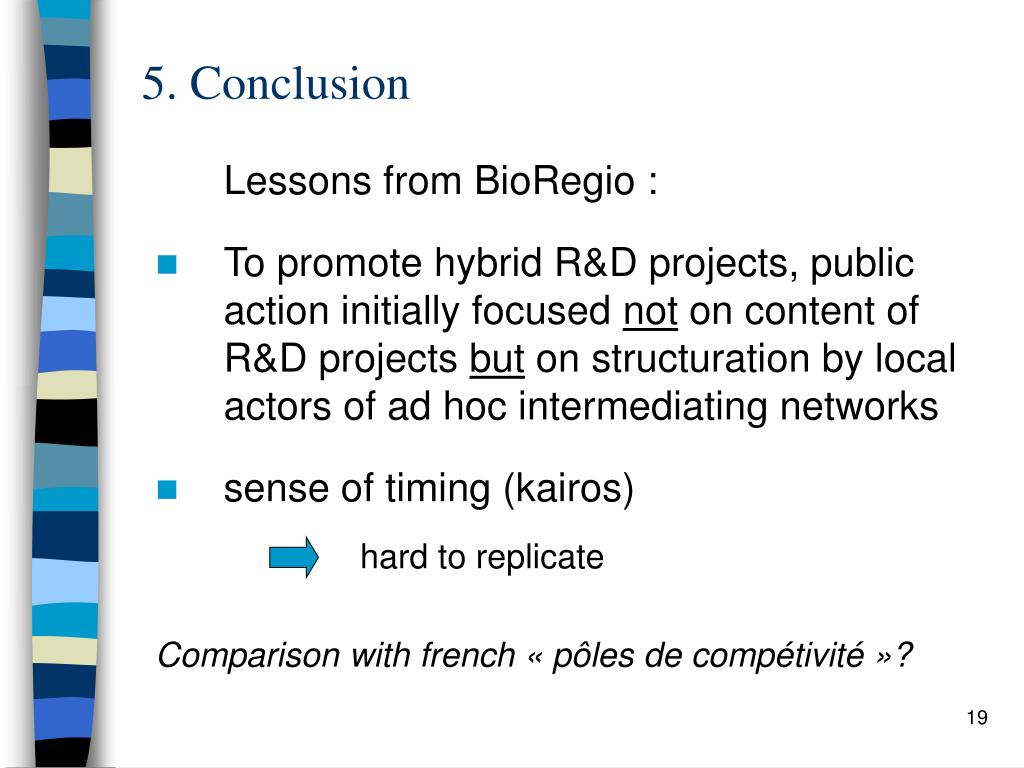 5. Conclusion

Lessons from BioRegio :

To promote hybrid R&D projects, public action initially focused not on content of R&D projects but on structuration by local actors of ad hoc intermediating networks

sense of timing (kairos)

hard to replicate

Comparison with french « pôles de compétivité »?

19